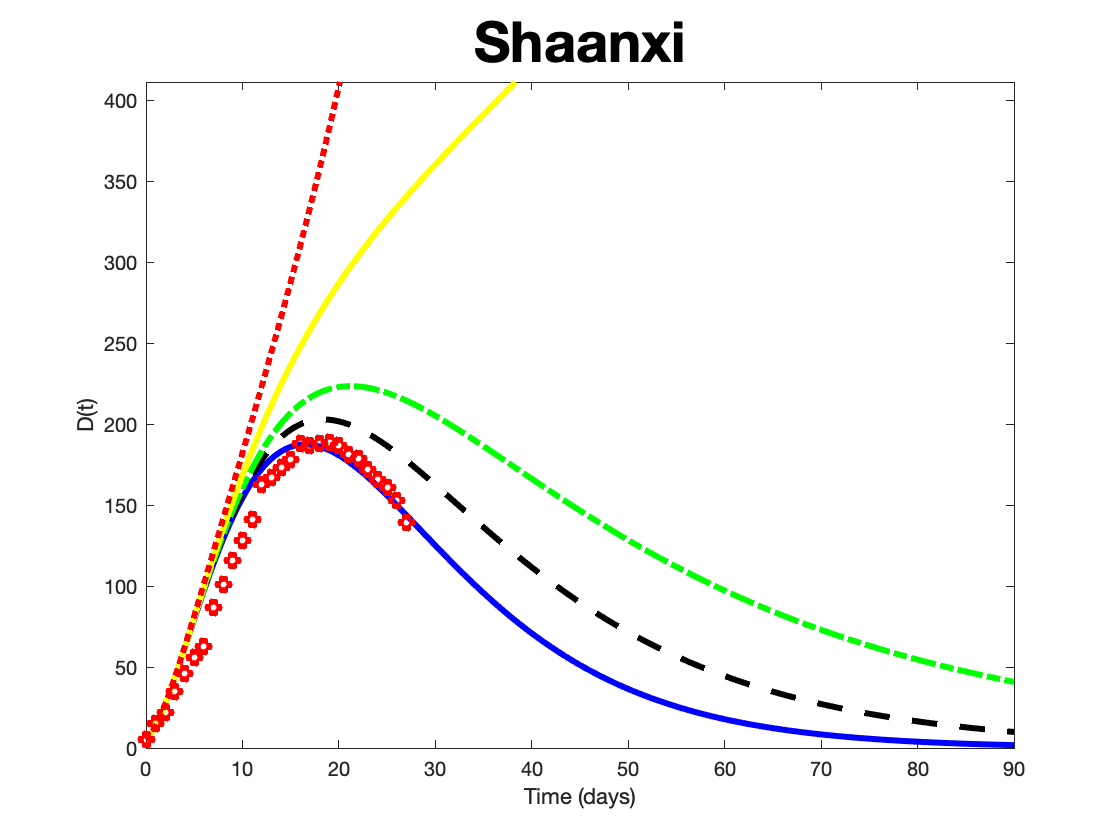 Shaanxi

D(t)

400
350
300
250
200
150
100
50
0

0 10 20 30 40 50 60 70 80 90

Time (days)